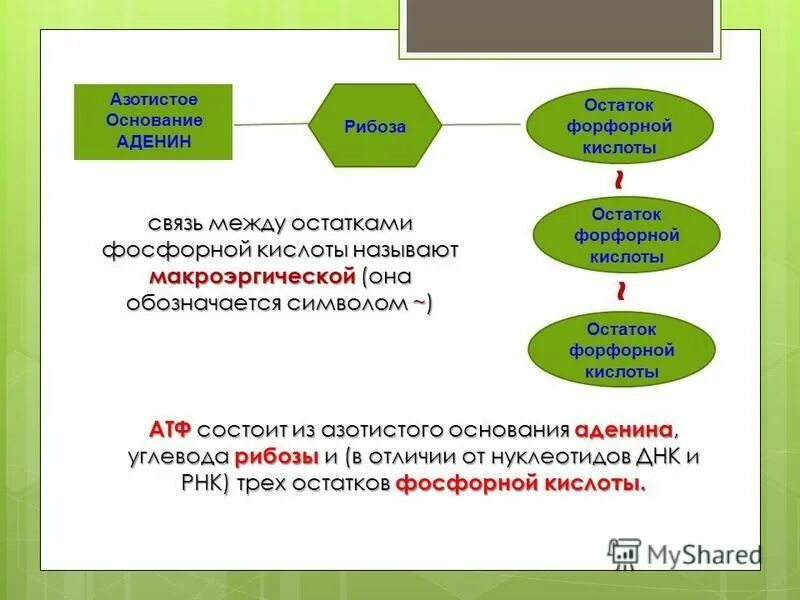 Азотистое Основание АДЕНИН

Рибоза

Остаток форфорной кислоты

~

Остаток форфорной кислоты

~

Остаток форфорной кислоты

связь между остатками фосфорной кислоты называют макроэргической (она обозначается символом ~)

АТФ состоит из азотистого основания аденина, углевода рибозы и (в отличии от нуклеотидов ДНК и РНК) трех остатков фосфорной кислоты.

MyShared